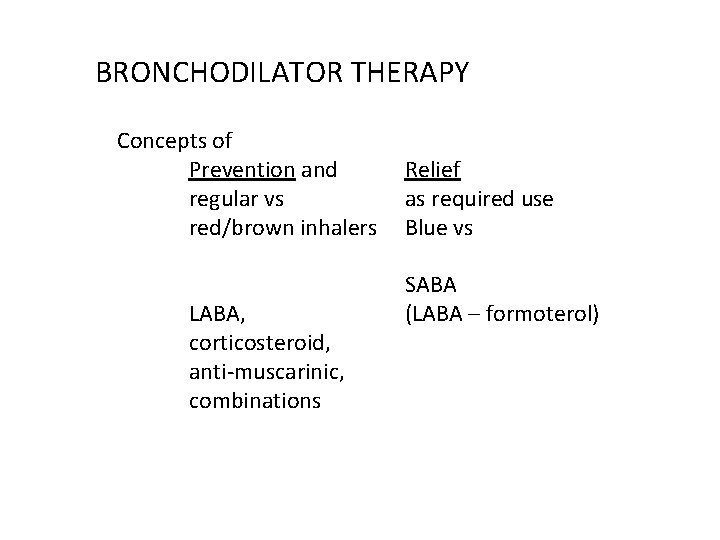 BRONCHODILATOR THERAPY

Concepts of

Prevention and
regular vs
red/brown inhalers

LABA,
corticosteroid,
anti-muscarinic,
combinations

Relief
as required use
Blue vs

SABA
(LABA – formoterol)